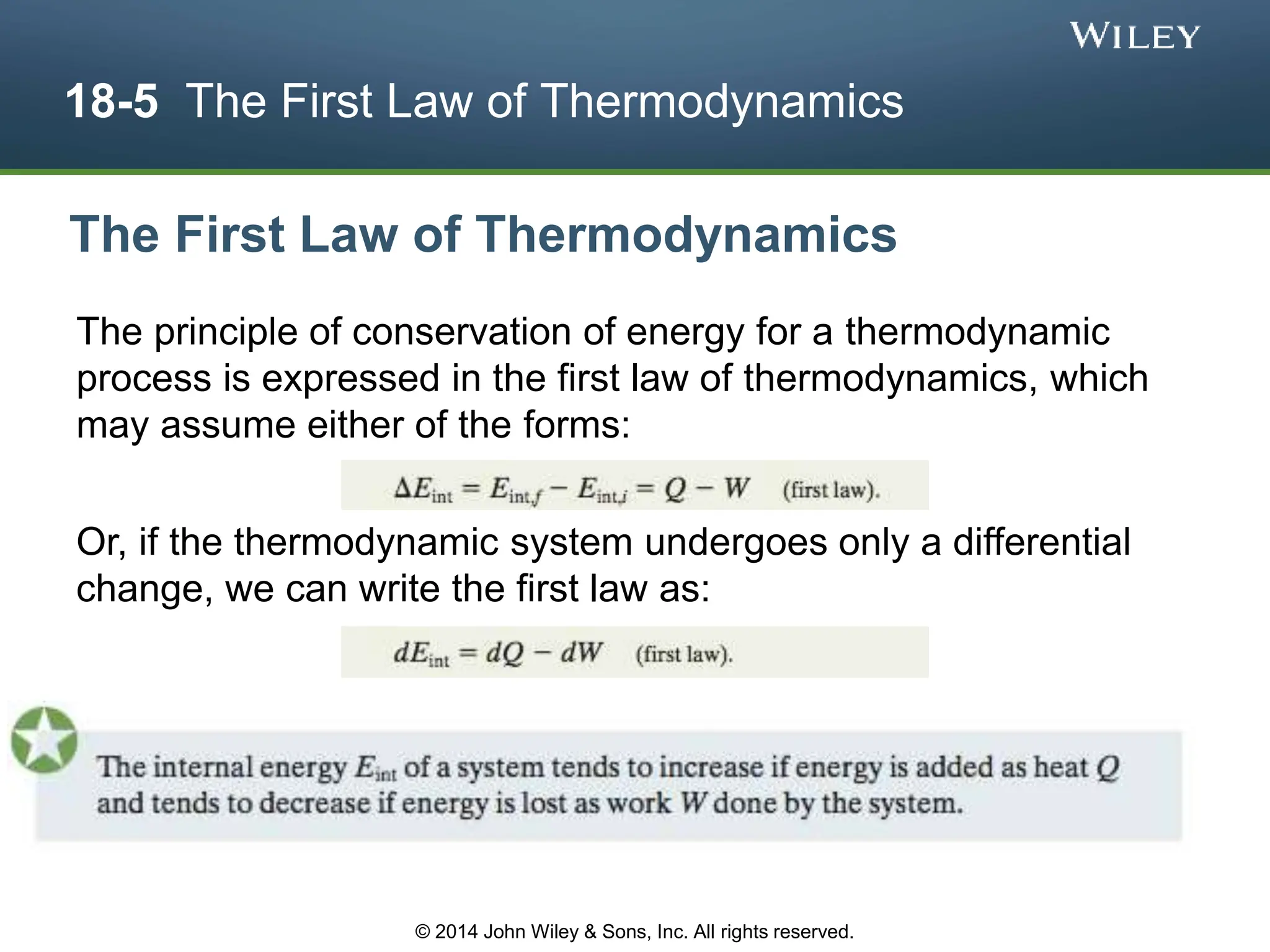 WILEY

18-5 The First Law of Thermodynamics

The First Law of Thermodynamics

The principle of conservation of energy for a thermodynamic process is expressed in the first law of thermodynamics, which may assume either of the forms:

$\Delta E_{int} = E_{int,f} - E_{int,i} = Q - W$ (first law).

Or, if the thermodynamic system undergoes only a differential change, we can write the first law as:

$dE_{int} = dQ - dW$ (first law).

The internal energy $E_{int}$ of a system tends to increase if energy is added as heat $Q$ and tends to decrease if energy is lost as work $W$ done by the system.

© 2014 John Wiley & Sons, Inc. All rights reserved.